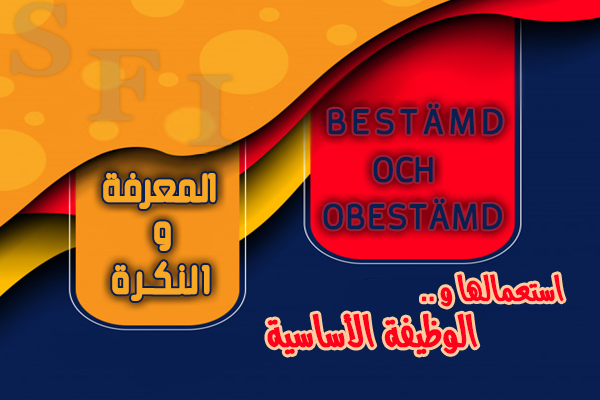 SFI

BESTÄMD
OCH
OBESTÄMD

المعرفة
و
النكرة

استعمالها و..
الوظيفة الأساسية